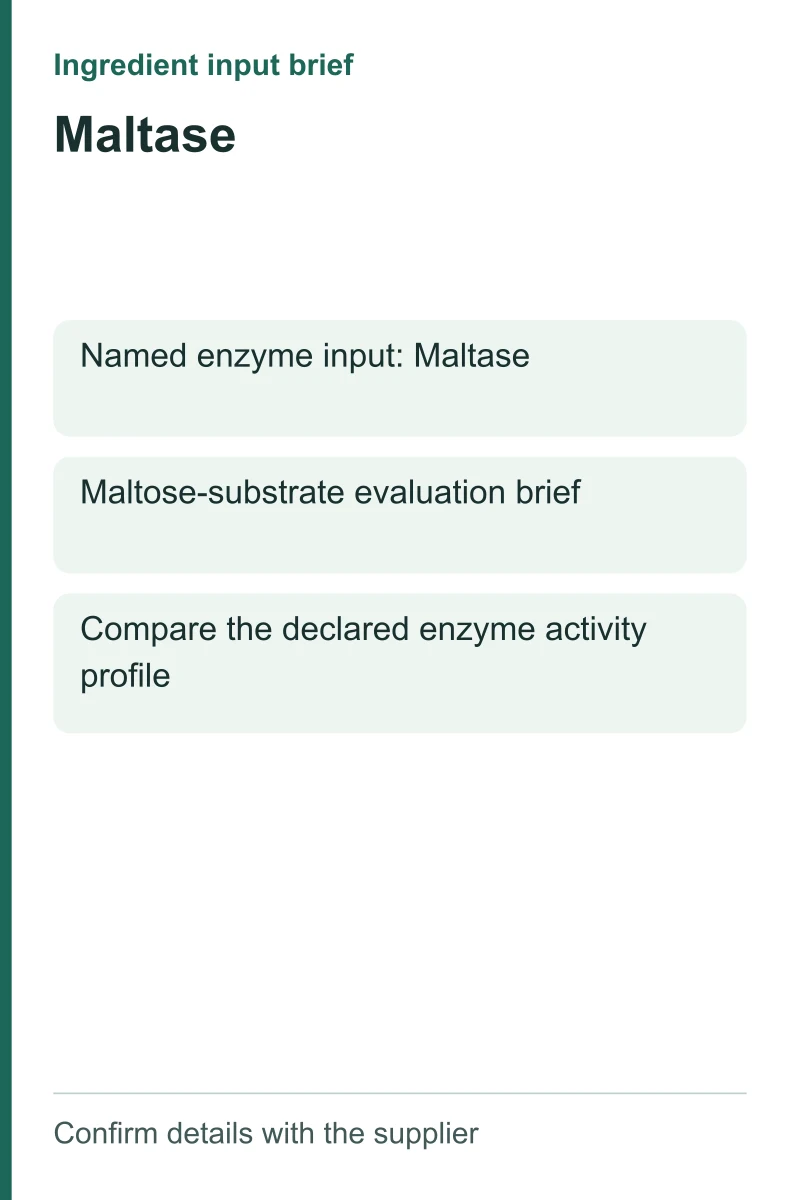 Ingredient input brief

Maltase

Named enzyme input: Maltase

Maltose-substrate evaluation brief

Compare the declared enzyme activity profile

Confirm details with the supplier